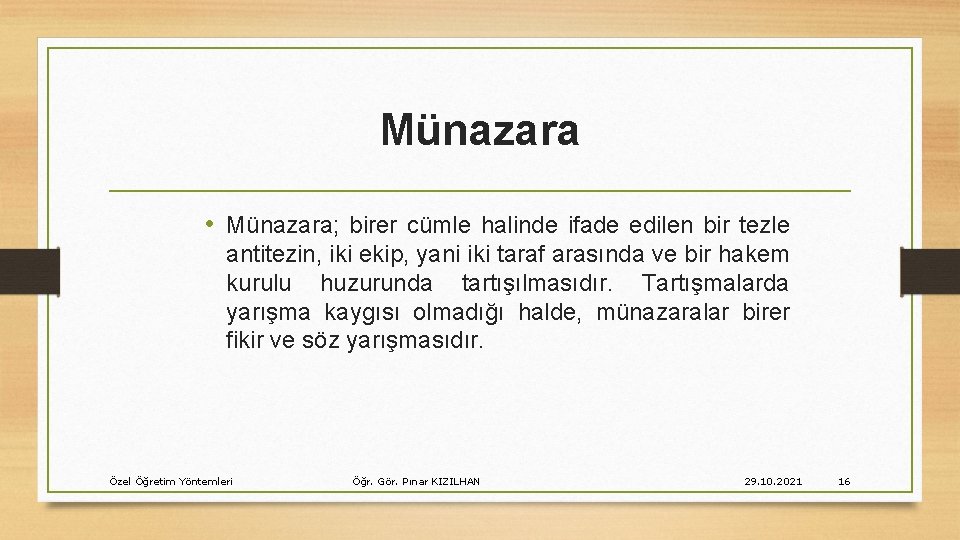 Münazara

• Münazara; birer cümle halinde ifade edilen bir tezle antitezin, iki ekip, yani iki taraf arasında ve bir hakem kurulu huzurunda tartışılmasıdır. Tartışmalarda yarışma kaygısı olmadığı halde, münazaralar birer fikir ve söz yarışmasıdır.

Özel Öğretim Yöntemleri
Öğr. Gör. Pınar KIZILHAN
29.10.2021
16